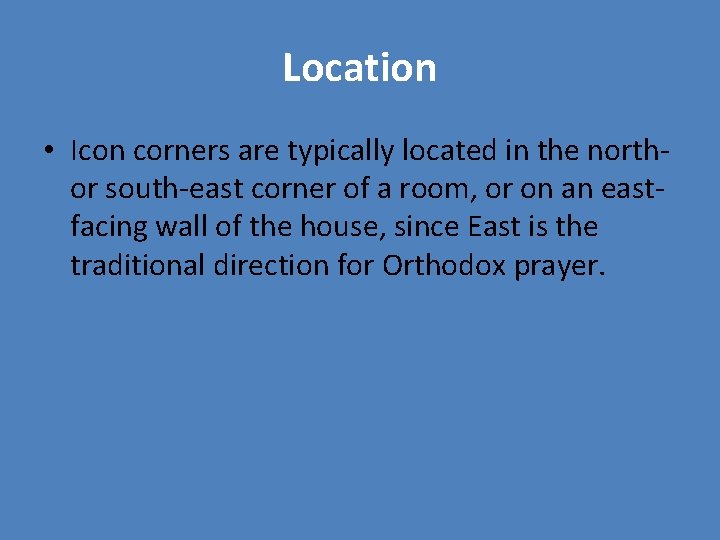 Location

• Icon corners are typically located in the north- or south-east corner of a room, or on an east-facing wall of the house, since East is the traditional direction for Orthodox prayer.